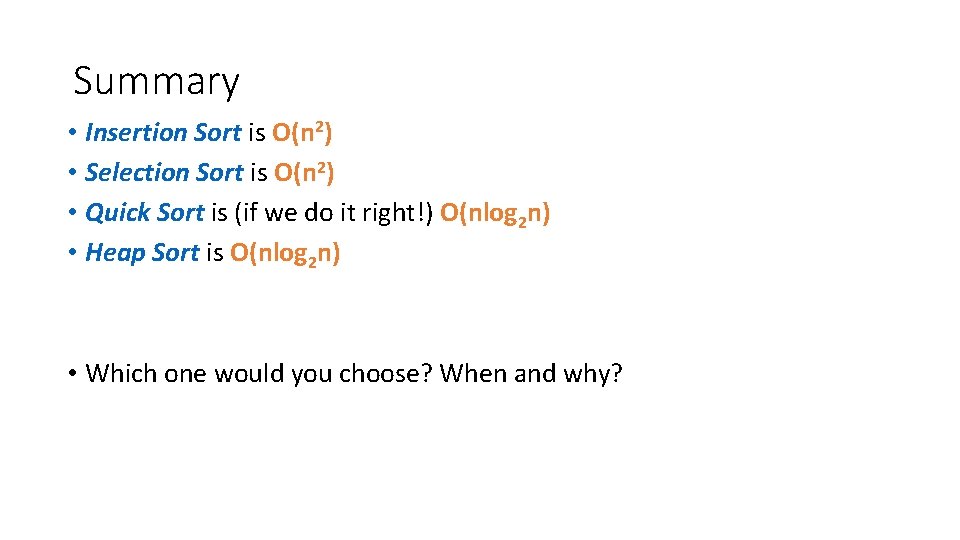 Summary

• Insertion Sort is $O(n^2)$
• Selection Sort is $O(n^2)$
• Quick Sort is (if we do it right!) $O(n\log_2 n)$
• Heap Sort is $O(n\log_2 n)$

• Which one would you choose? When and why?